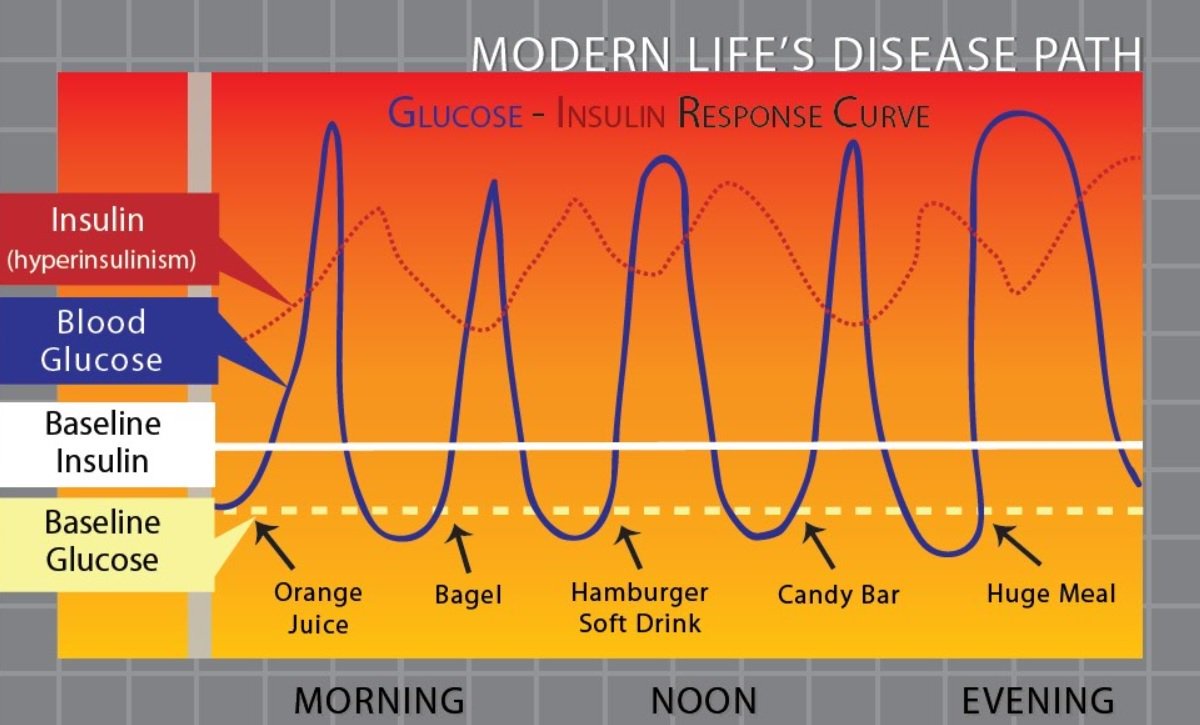 MODERN LIFE'S DISEASE PATH

GLUCOSE - INSULIN RESPONSE CURVE

Insulin
(hyperinsulinism)

Blood
Glucose

Baseline
Insulin

Baseline
Glucose

Orange
Juice

Bagel

Hamburger
Soft Drink

Candy Bar

Huge Meal

MORNING

NOON

EVENING